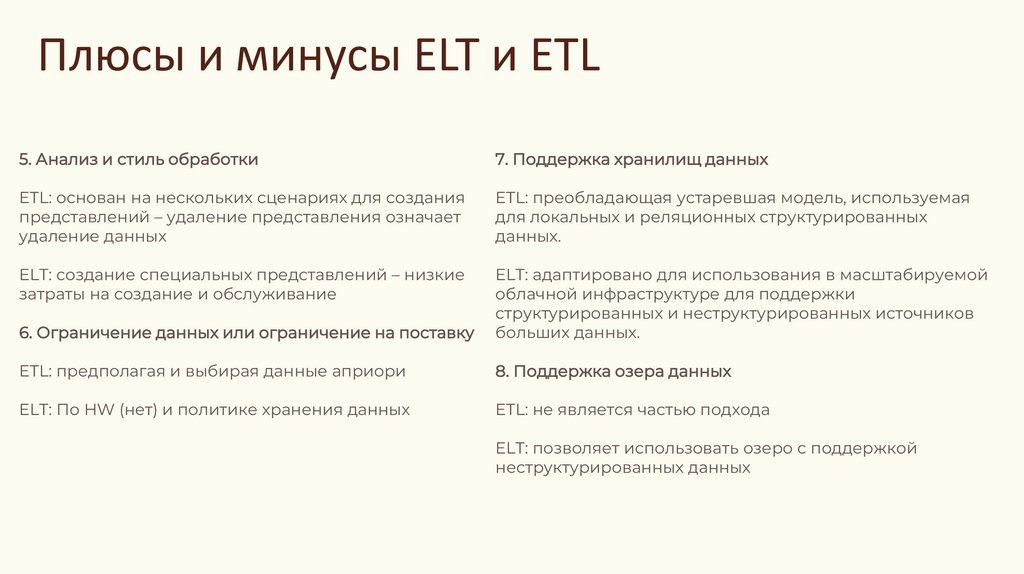 Плюсы и минусы ELT и ETL

5. Анализ и стиль обработки

ETL: основан на нескольких сценариях для создания представлений – удаление представления означает удаление данных

ELT: создание специальных представлений – низкие затраты на создание и обслуживание

6. Ограничение данных или ограничение на поставку

ETL: предполагая и выбирая данные априори

ELT: По HW (нет) и политике хранения данных

7. Поддержка хранилищ данных

ETL: преобладающая устаревшая модель, используемая для локальных и реляционных структурированных данных.

ELT: адаптировано для использования в масштабируемой облачной инфраструктуре для поддержки структурированных и неструктурированных источников больших данных.

8. Поддержка озера данных

ETL: не является частью подхода

ELT: позволяет использовать озеро с поддержкой неструктурированных данных